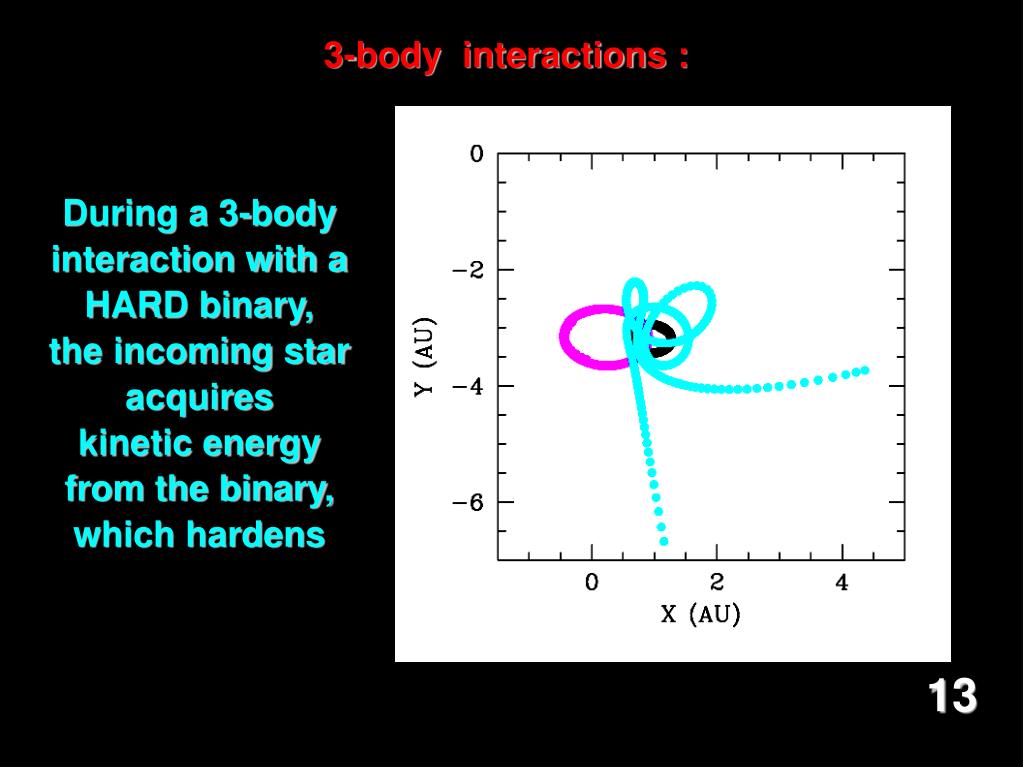 3-body interactions :

During a 3-body interaction with a HARD binary, the incoming star acquires kinetic energy from the binary, which hardens

0
−2
−4
−6
Y (AU)
0
2
4
X (AU)

13